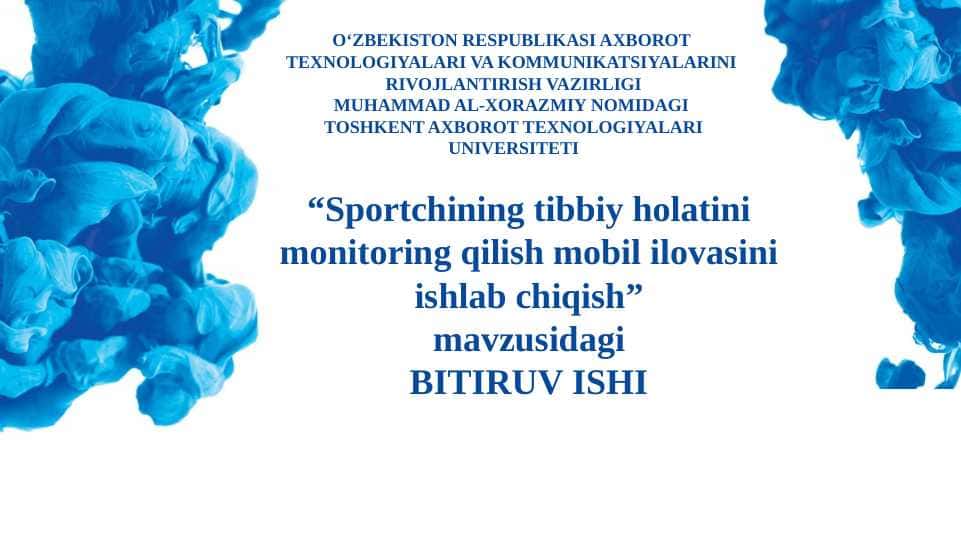 O‘ZBEKISTON RESPUBLIKASI AXBOROT TEXNOLOGIYALARI VA KOMMUNIKATSIYALARINI RIVOJLANTIRISH VAZIRLIGI
MUHAMMAD AL-XORAZMIY NOMIDAGI
TOSHKENT AXBOROT TEXNOLOGIYALARI UNIVERSITETI

“Sportchining tibbiy holatini monitoring qilish mobil ilovasini ishlab chiqish”
mavzusidagi
BITIRUV ISHI